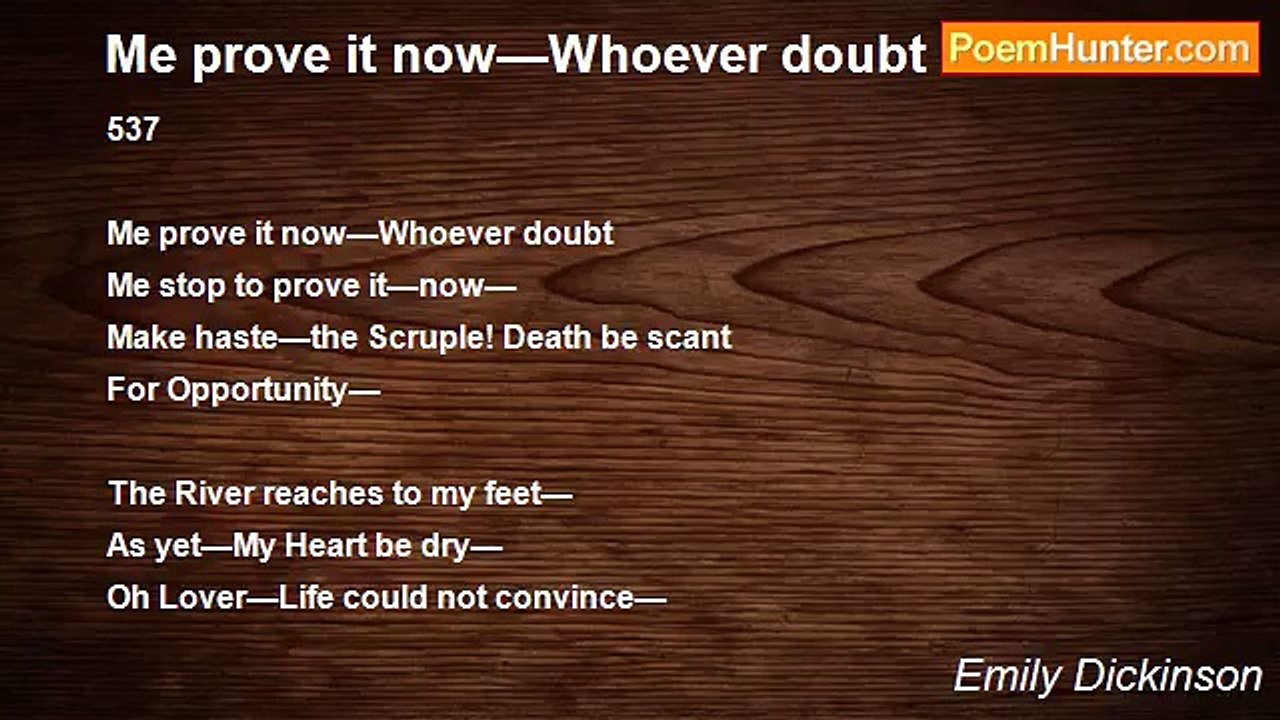 Me prove it now—Whoever doubt

PoemHunter.com

537

Me prove it now—Whoever doubt
Me stop to prove it—now—
Make haste—the Scruple! Death be scant
For Opportunity—

The River reaches to my feet—
As yet—My Heart be dry—
Oh Lover—Life could not convince—

Emily Dickinson